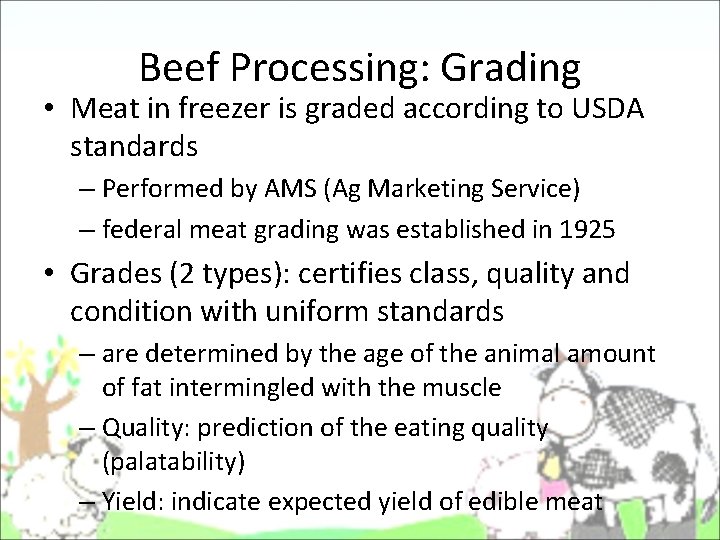 Beef Processing: Grading

• Meat in freezer is graded according to USDA standards
– Performed by AMS (Ag Marketing Service)
– federal meat grading was established in 1925

• Grades (2 types): certifies class, quality and condition with uniform standards
– are determined by the age of the animal amount of fat intermingled with the muscle
– Quality: prediction of the eating quality (palatability)
– Yield: indicate expected yield of edible meat